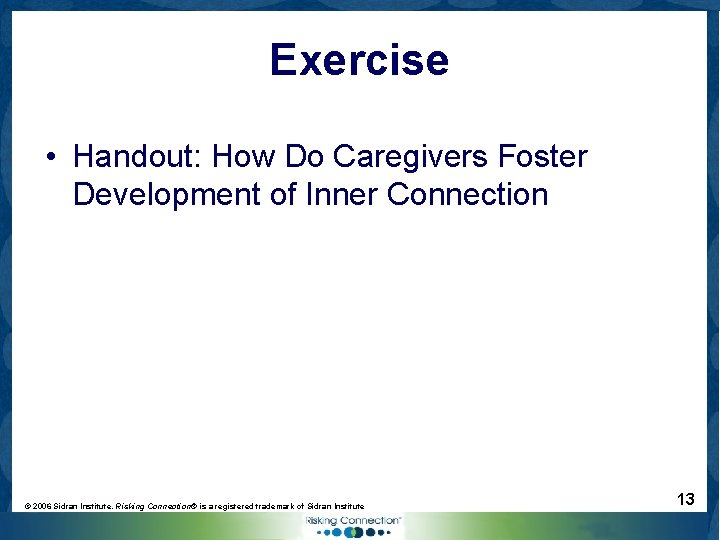 Exercise

• Handout: How Do Caregivers Foster Development of Inner Connection

© 2006 Sidran Institute. Risking Connection® is a registered trademark of Sidran Institute

13

Risking Connection™